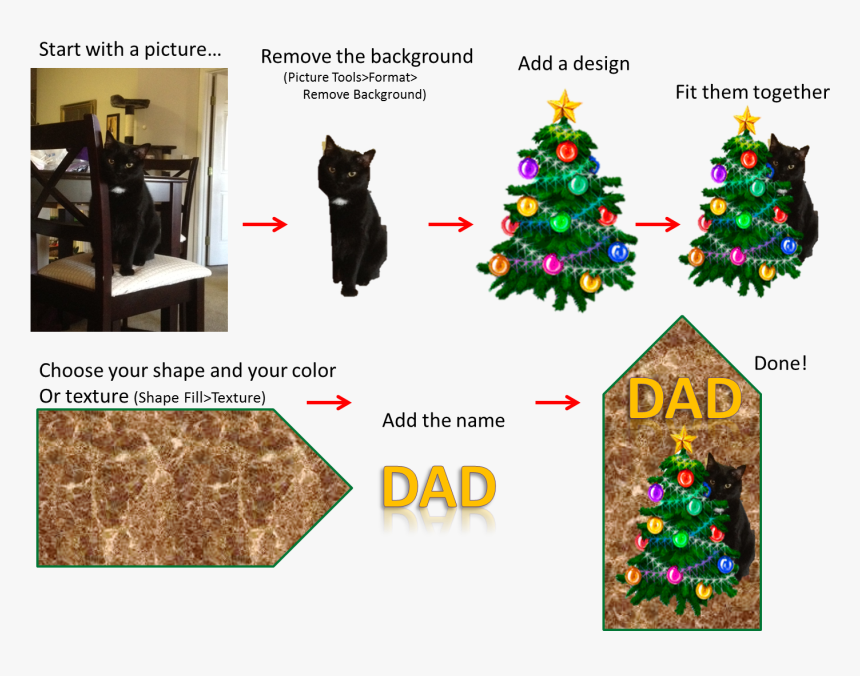 Start with a picture...

Remove the background
(Picture Tools>Format>
Remove Background)

Add a design

Fit them together

Choose your shape and your color
Or texture (Shape Fill>Texture)

Add the name

DAD

Done!

DAD